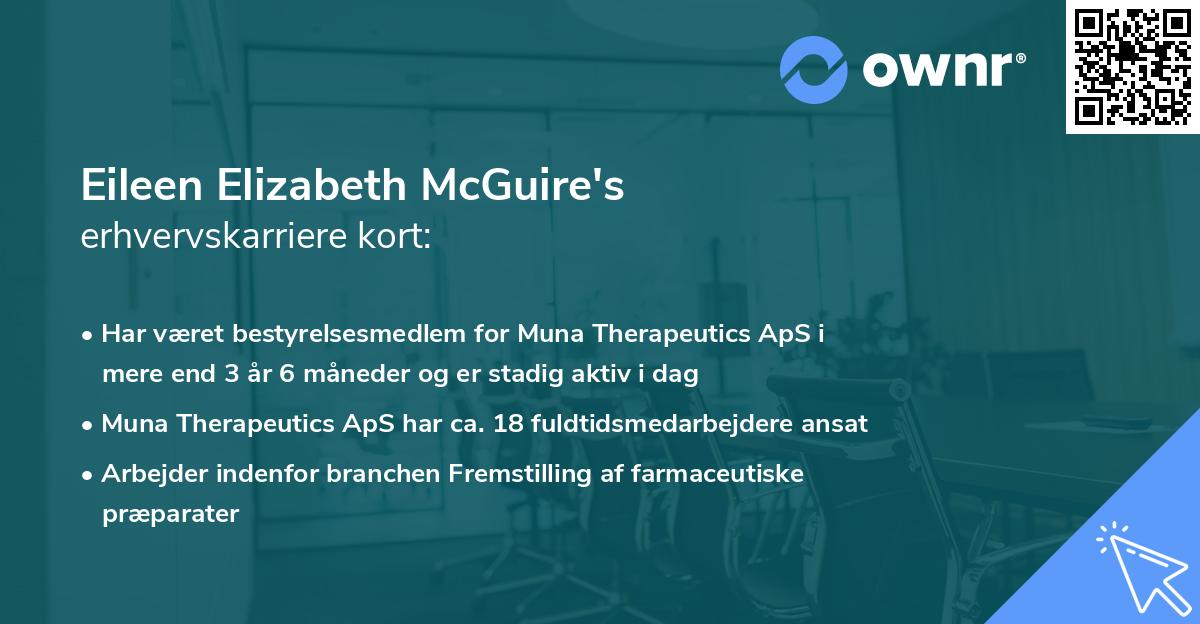 ownr®

Eileen Elizabeth McGuire's
erhvervskarriere kort:

• Har været bestyrelsesmedlem for Muna Therapeutics ApS i mere end 3 år 6 måneder og er stadig aktiv i dag

• Muna Therapeutics ApS har ca. 18 fuldtidsmedarbejdere ansat

• Arbejder indenfor branchen Fremstilling af farmaceutiske præparater